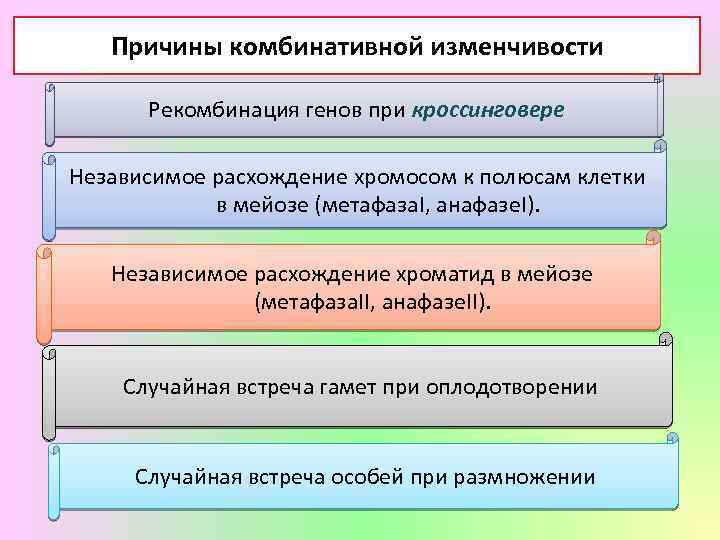 Причины комбинативной изменчивости

Рекомбинация генов при кроссинговере

Независимое расхождение хромосом к полюсам клетки в мейозе (метафазаI, анафазеI).

Независимое расхождение хроматид в мейозе (метафазаII, анафазеII).

Случайная встреча гамет при оплодотворении

Случайная встреча особей при размножении